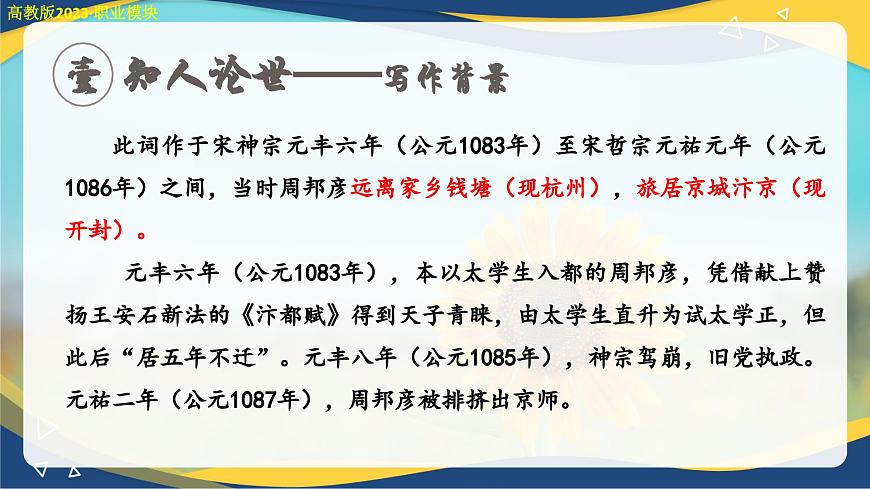 高教版2023·职业模块

壹 知人论世——写作背景

此词作于宋神宗元丰六年（公元1083年）至宋哲宗元祐元年（公元1086年）之间，当时周邦彦远离家乡钱塘（现杭州），旅居京城汴京（现开封）。

元丰六年（公元1083年），本以太学生入都的周邦彦，凭借献上赞扬王安石新法的《汴都赋》得到天子青睐，由太学生直升为试太学正，但此后“居五年不迁”。元丰八年（公元1085年），神宗驾崩，旧党执政。元祐二年（公元1087年），周邦彦被排挤出京师。